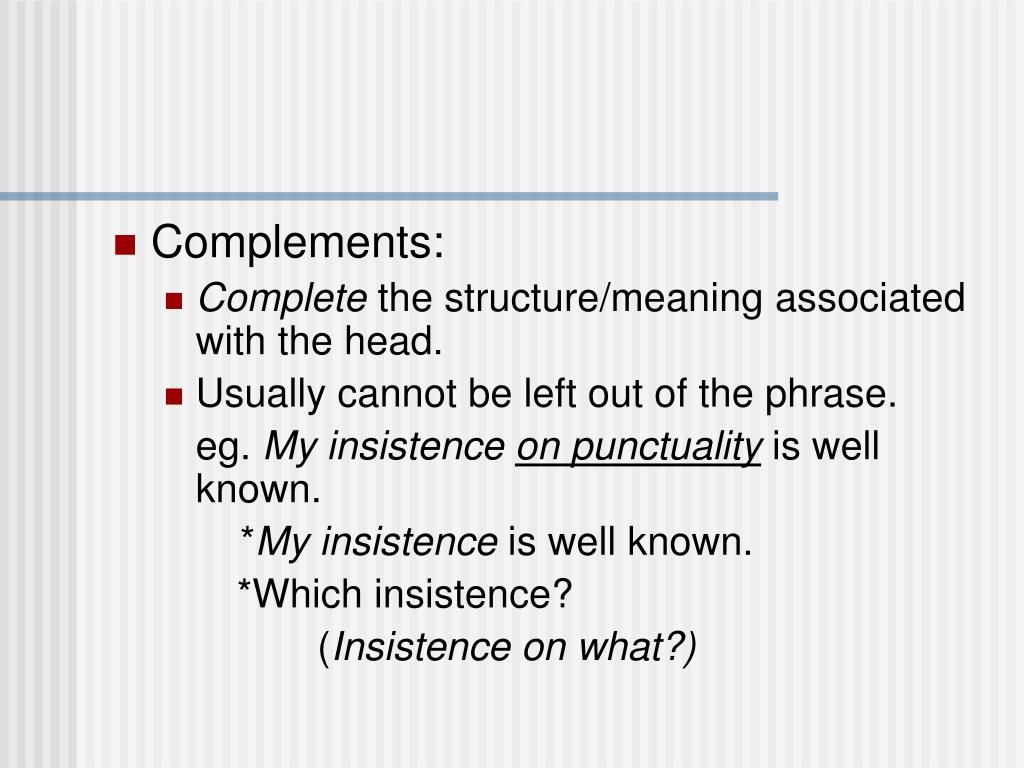 Complements:

Complete the structure/meaning associated with the head.

Usually cannot be left out of the phrase.

eg. My insistence on punctuality is well known.

*My insistence is well known.

*Which insistence?

(Insistence on what?)